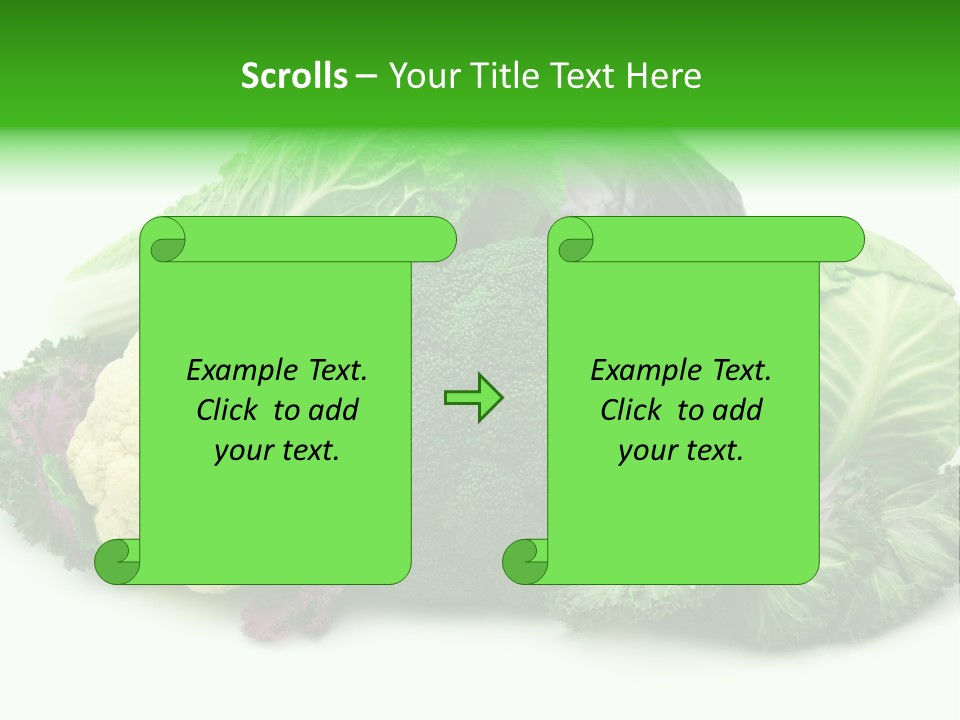 Scrolls – Your Title Text Here

Example Text. Click to add your text.

Example Text. Click to add your text.